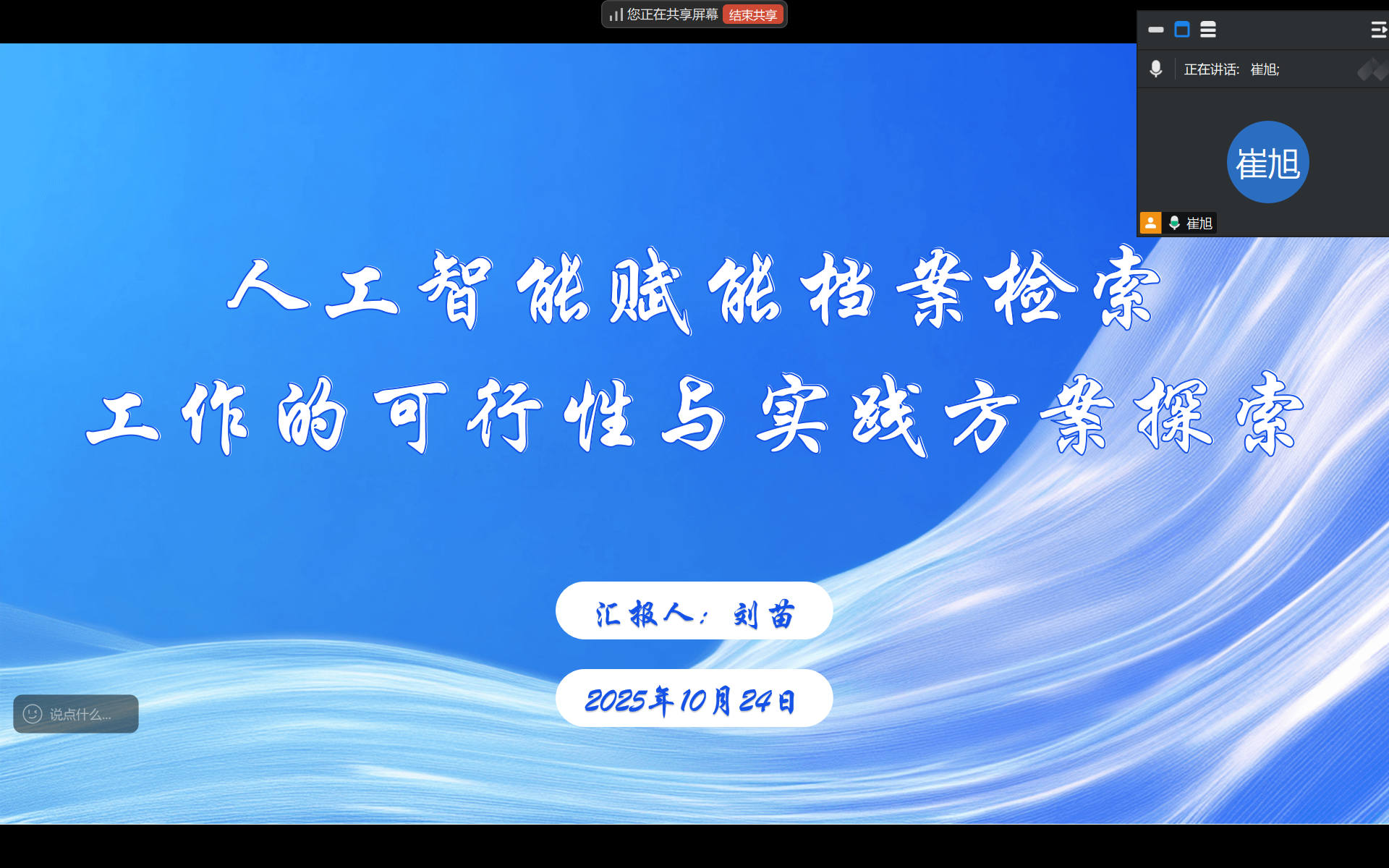 您正在共享屏幕 结束共享

正在讲话: 崔旭;

崔旭

崔旭

人工智能赋能档案检索
工作的可行性与实践方案探索

汇报人:刘苗

2025年10月24日

说点什么...